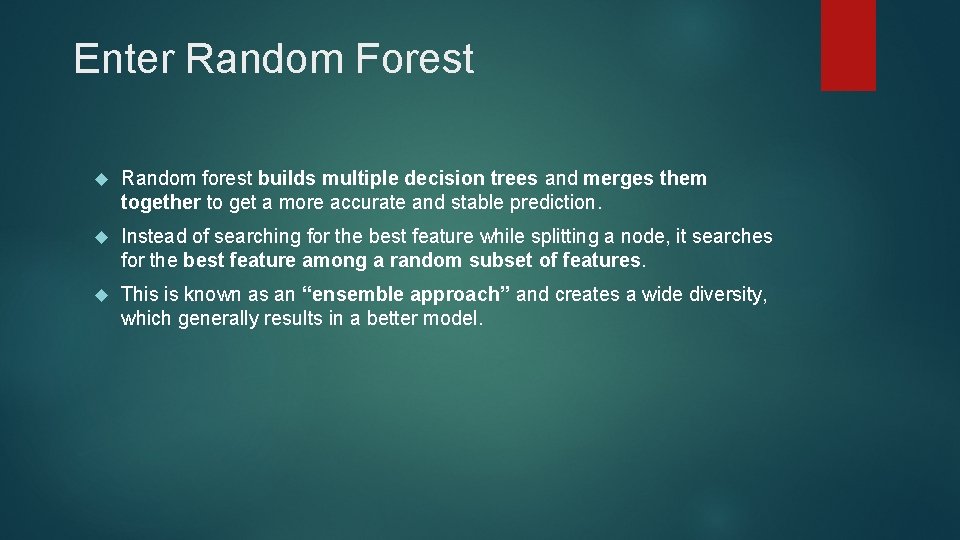 Enter Random Forest

Random forest builds multiple decision trees and merges them together to get a more accurate and stable prediction.

Instead of searching for the best feature while splitting a node, it searches for the best feature among a random subset of features.

This is known as an “ensemble approach” and creates a wide diversity, which generally results in a better model.